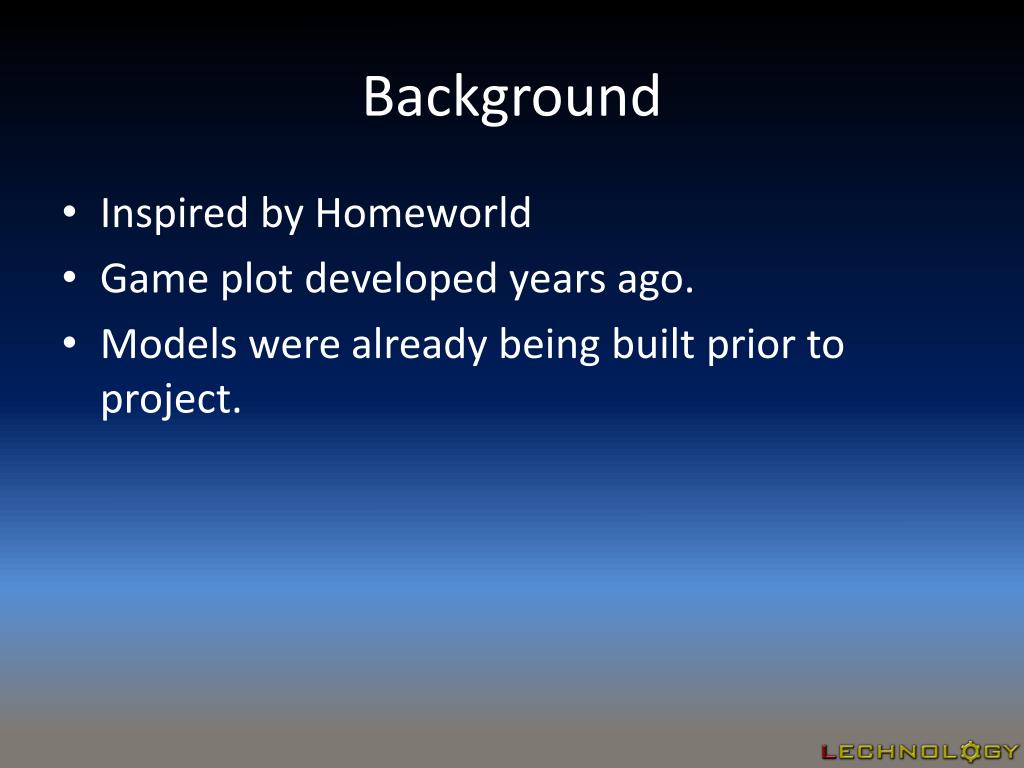 Background

• Inspired by Homeworld
• Game plot developed years ago.
• Models were already being built prior to project.

LECHNOLOGY